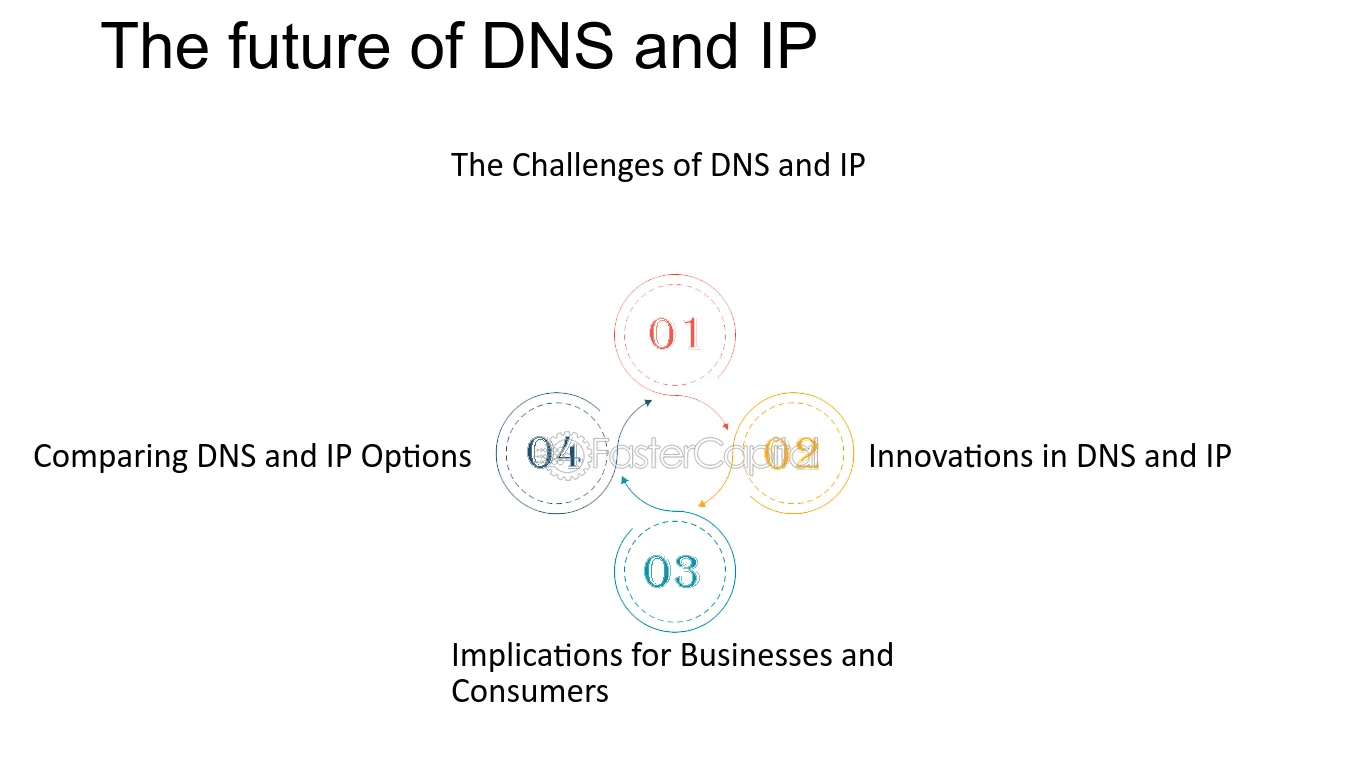 The future of DNS and IP

The Challenges of DNS and IP

01

Comparing DNS and IP Options

04

02

Innovations in DNS and IP

03

Implications for Businesses and Consumers

FasterCapital